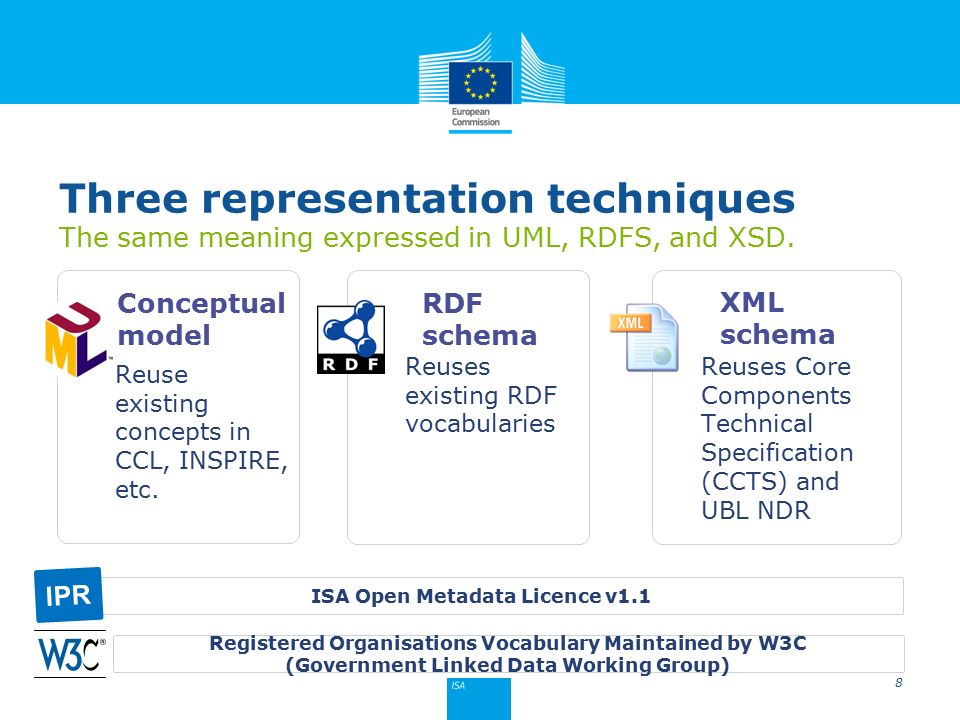 European Commission

Three representation techniques
The same meaning expressed in UML, RDFS, and XSD.

UML

Conceptual model
Reuse existing concepts in CCL, INSPIRE, etc.

RDF

RDF schema
Reuses existing RDF vocabularies

XML

XML schema
Reuses Core Components Technical Specification (CCTS) and UBL NDR

IPR

ISA Open Metadata Licence v1.1

W3C®

Registered Organisations Vocabulary Maintained by W3C
(Government Linked Data Working Group)

ISA

8